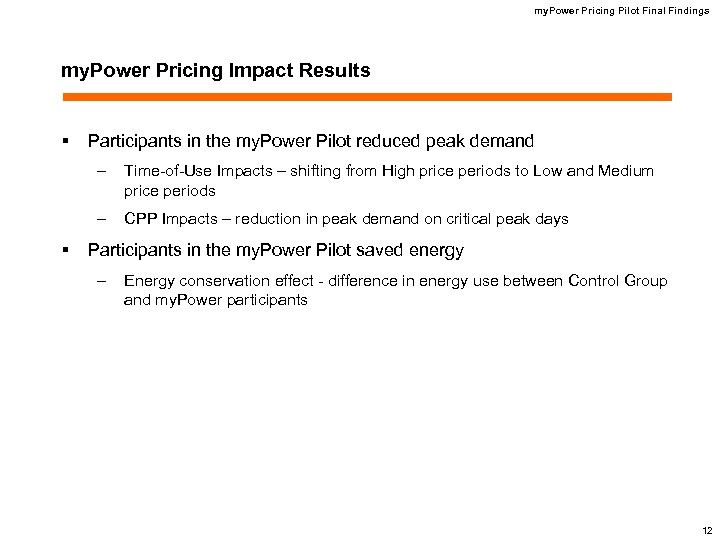 myPower Pricing Pilot Final Findings

myPower Pricing Impact Results

▪ Participants in the myPower Pilot reduced peak demand

– Time-of-Use Impacts – shifting from High price periods to Low and Medium price periods

– CPP Impacts – reduction in peak demand on critical peak days

▪ Participants in the myPower Pilot saved energy

– Energy conservation effect - difference in energy use between Control Group and myPower participants

12